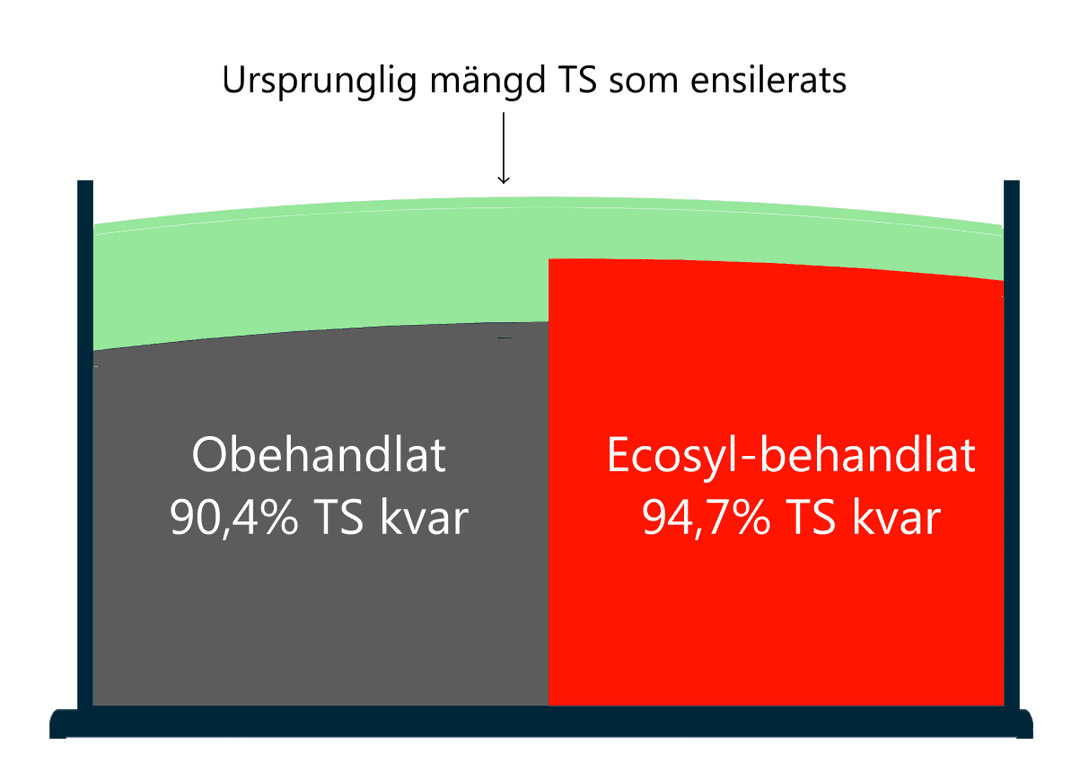 Ursprunglig mängd TS som ensilerats

Obehandlat
90,4% TS kvar

Ecosyl-behandlat
94,7% TS kvar